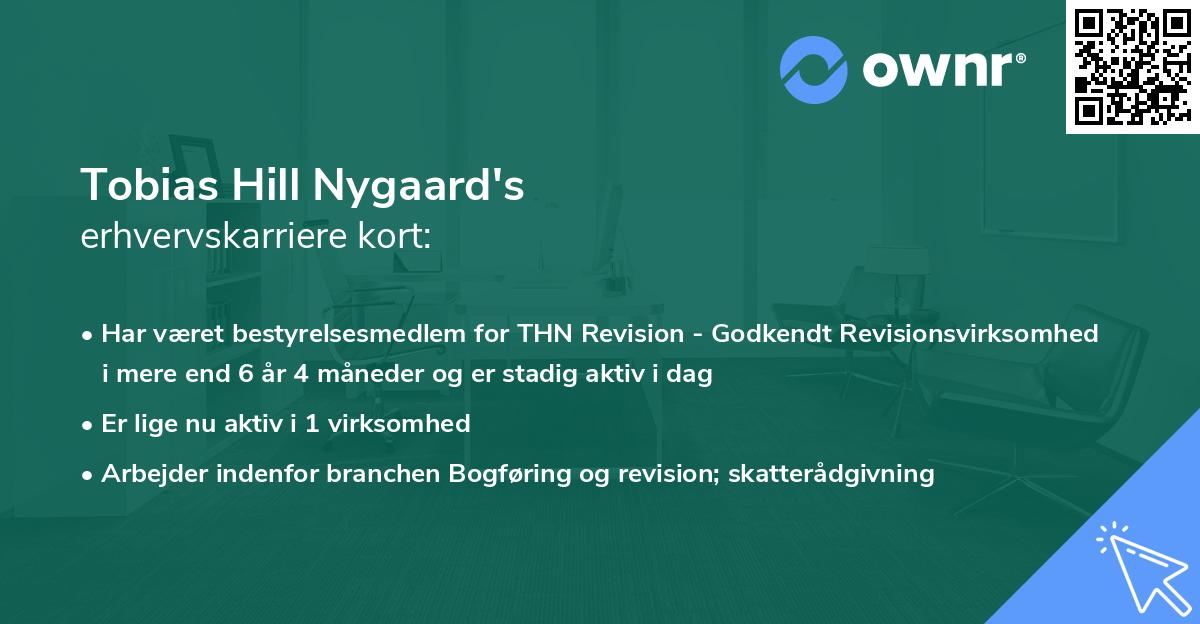 ownr®

Tobias Hill Nygaard's
erhvervskarriere kort:

• Har været bestyrelsesmedlem for THN Revision - Godkendt Revisionsvirksomhed i mere end 6 år 4 måneder og er stadig aktiv i dag

• Er lige nu aktiv i 1 virksomhed

• Arbejder indenfor branchen Bogføring og revision; skatterådgivning